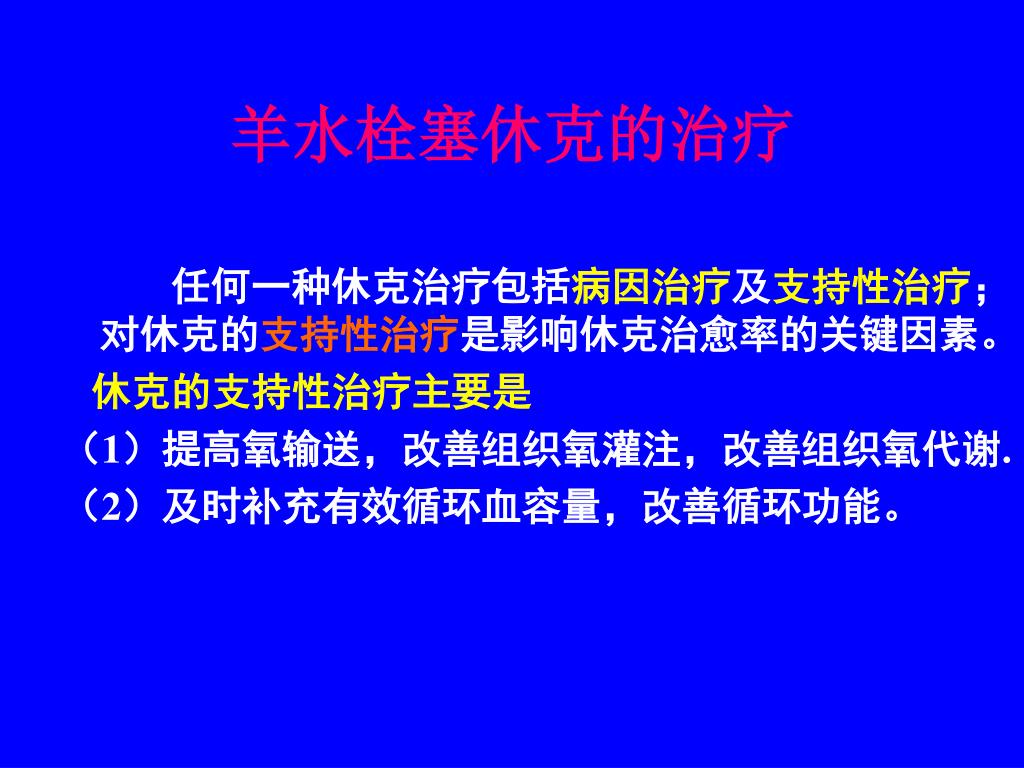 羊水栓塞休克的治疗

任何一种休克治疗包括病因治疗及支持性治疗；对休克的支持性治疗是影响休克治愈率的关键因素。

休克的支持性治疗主要是

（1）提高氧输送，改善组织氧灌注，改善组织氧代谢.

（2）及时补充有效循环血容量，改善循环功能。